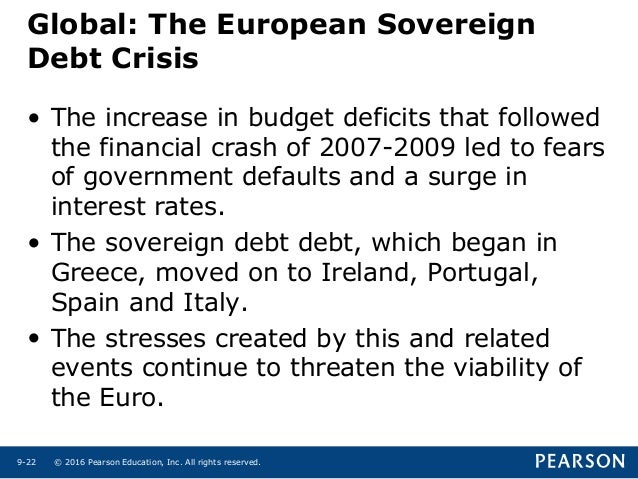 Global: The European Sovereign Debt Crisis

• The increase in budget deficits that followed the financial crash of 2007-2009 led to fears of government defaults and a surge in interest rates.

• The sovereign debt debt, which began in Greece, moved on to Ireland, Portugal, Spain and Italy.

• The stresses created by this and related events continue to threaten the viability of the Euro.

9-22 © 2016 Pearson Education, Inc. All rights reserved.

PEARSON